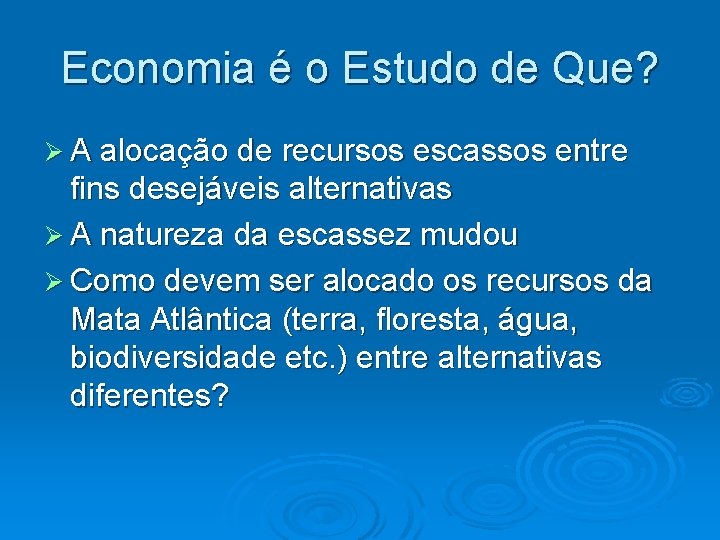 Economia é o Estudo de Que?

➢ A alocação de recursos escassos entre fins desejáveis alternativas

➢ A natureza da escassez mudou

➢ Como devem ser alocado os recursos da Mata Atlântica (terra, floresta, água, biodiversidade etc.) entre alternativas diferentes?